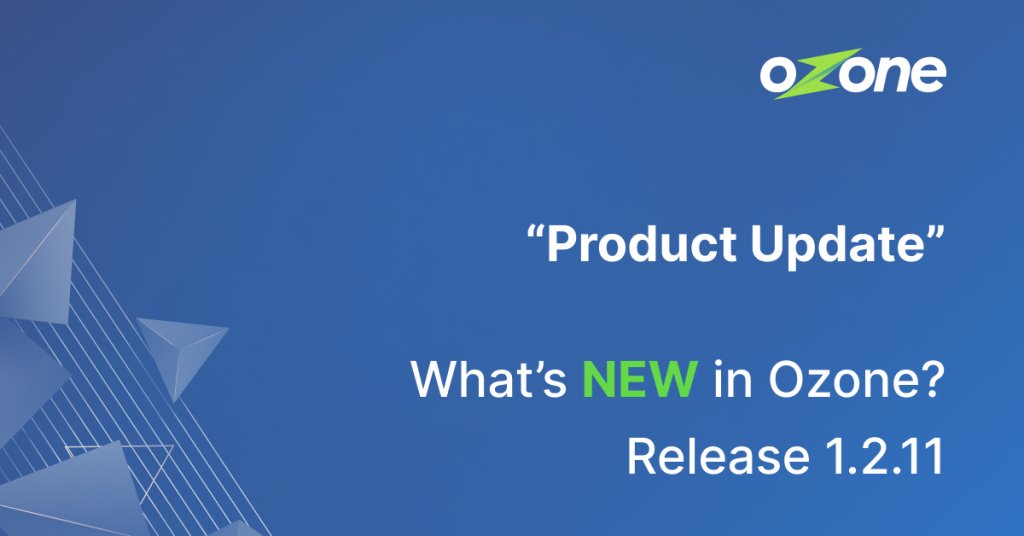 ozone

“Product Update”

What’s NEW in Ozone?

Release 1.2.11